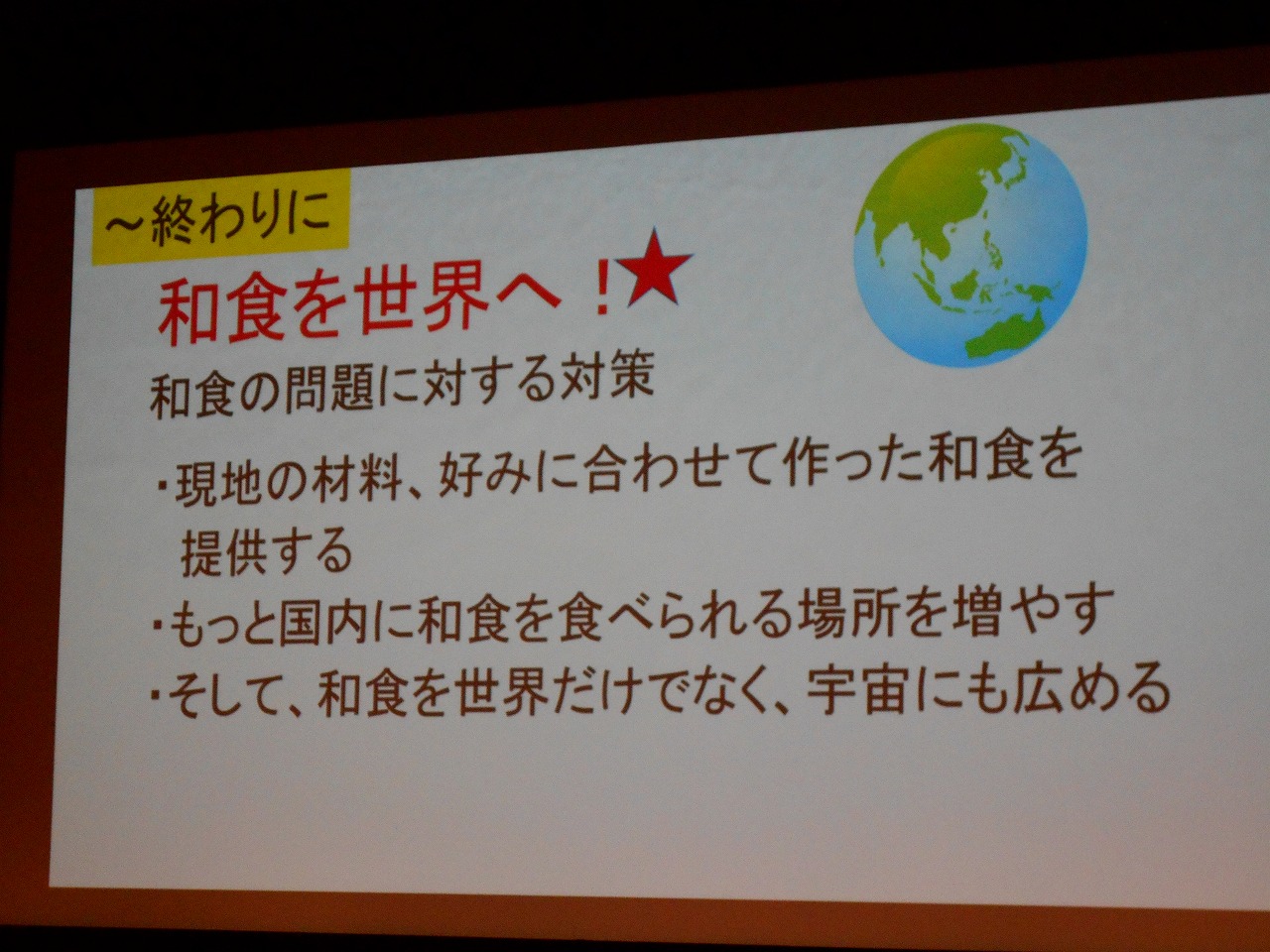 ～終わりに

和食を世界へ！★

和食の問題に対する対策

・現地の材料、好みに合わせて作った和食を提供する

・もっと国内に和食を食べられる場所を増やす

・そして、和食を世界だけでなく、宇宙にも広める